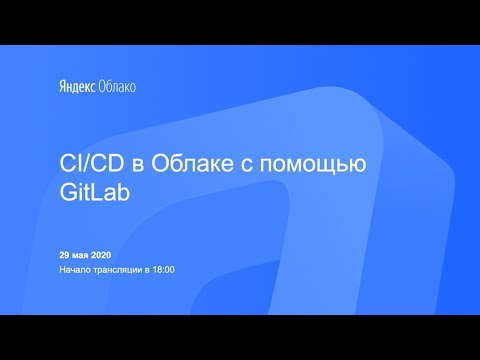 Яндекс Облако

CI/CD в Облаке с помощью GitLab

29 мая 2020

Начало трансляции в 18:00